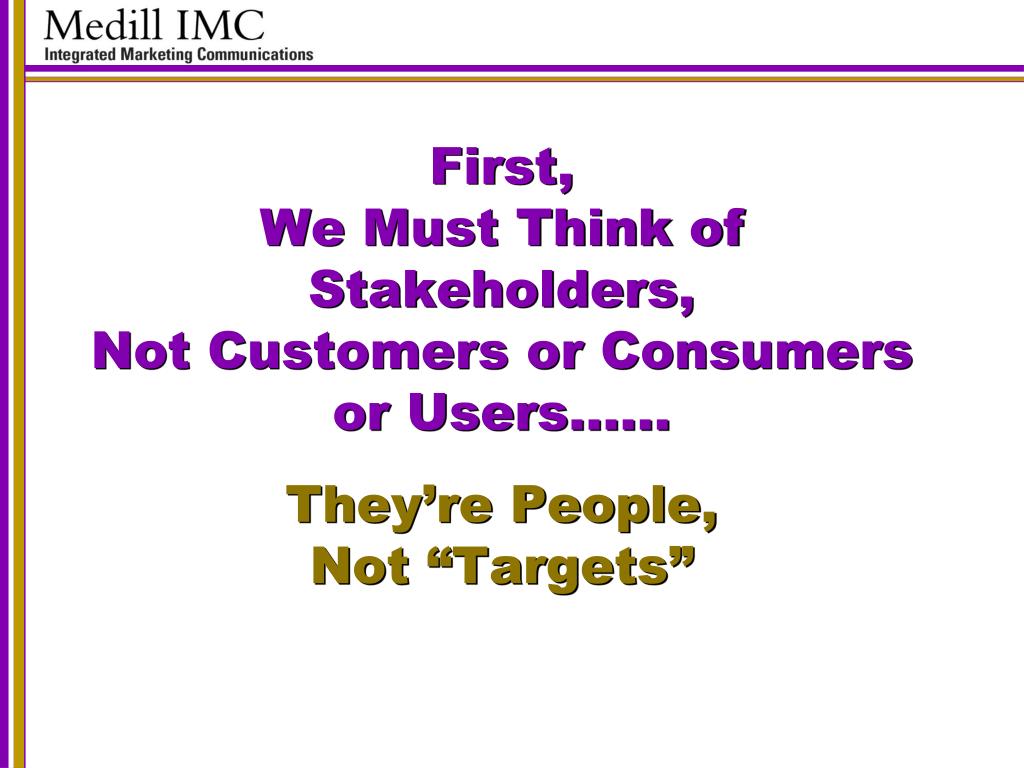 Medill IMC
Integrated Marketing Communications

First,
We Must Think of Stakeholders,
Not Customers or Consumers or Users……

They’re People,
Not “Targets”